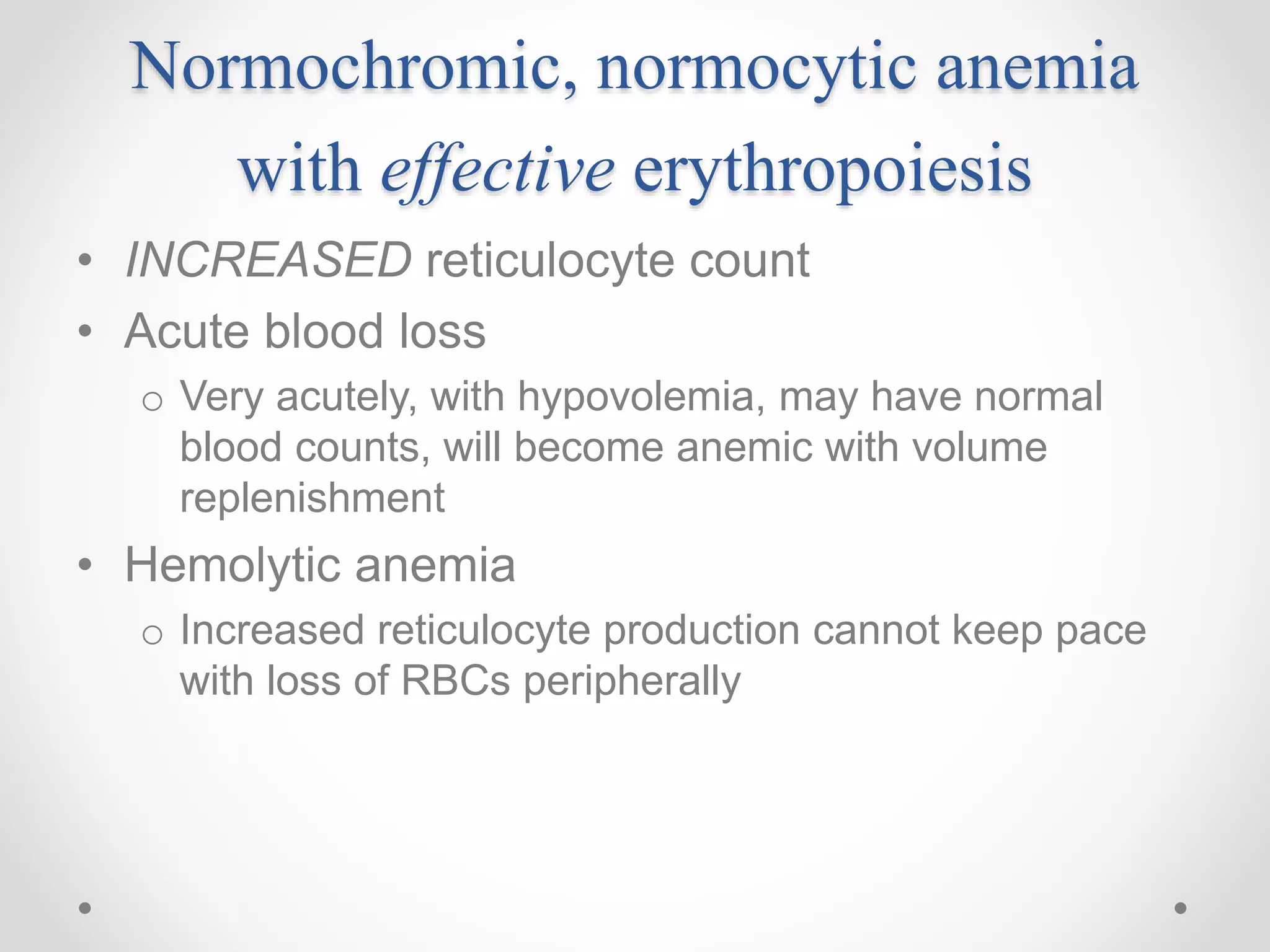 Normochromic, normocytic anemia with effective erythropoiesis

• INCREASED reticulocyte count
• Acute blood loss
  o Very acutely, with hypovolemia, may have normal blood counts, will become anemic with volume replenishment
• Hemolytic anemia
  o Increased reticulocyte production cannot keep pace with loss of RBCs peripherally